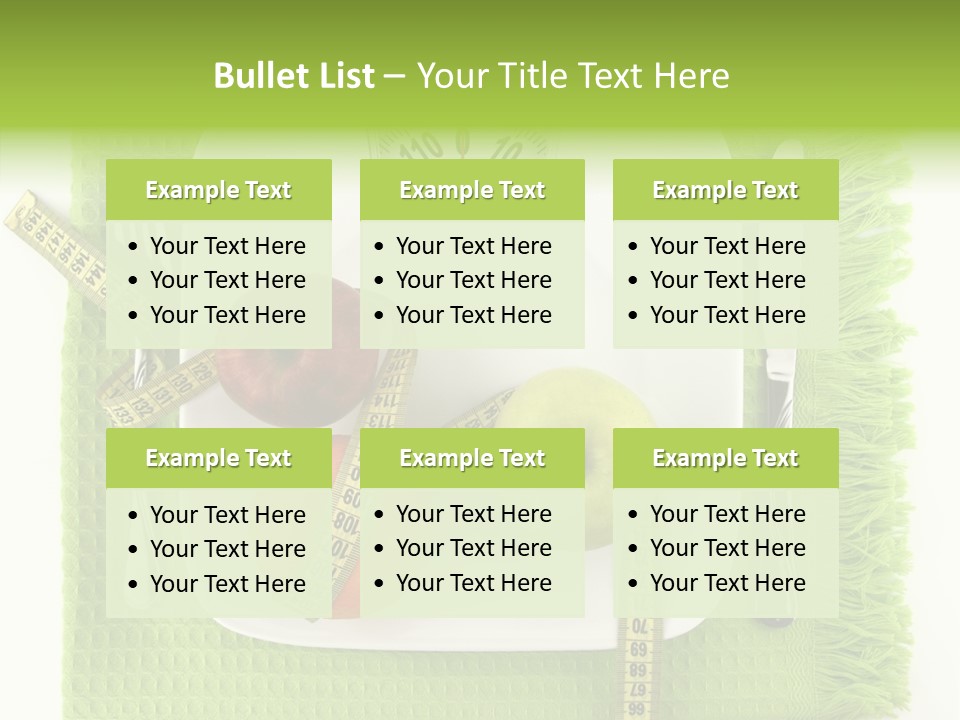 Bullet List – Your Title Text Here

Example Text
• Your Text Here
• Your Text Here
• Your Text Here

Example Text
• Your Text Here
• Your Text Here
• Your Text Here

Example Text
• Your Text Here
• Your Text Here
• Your Text Here

Example Text
• Your Text Here
• Your Text Here
• Your Text Here

Example Text
• Your Text Here
• Your Text Here
• Your Text Here

Example Text
• Your Text Here
• Your Text Here
• Your Text Here